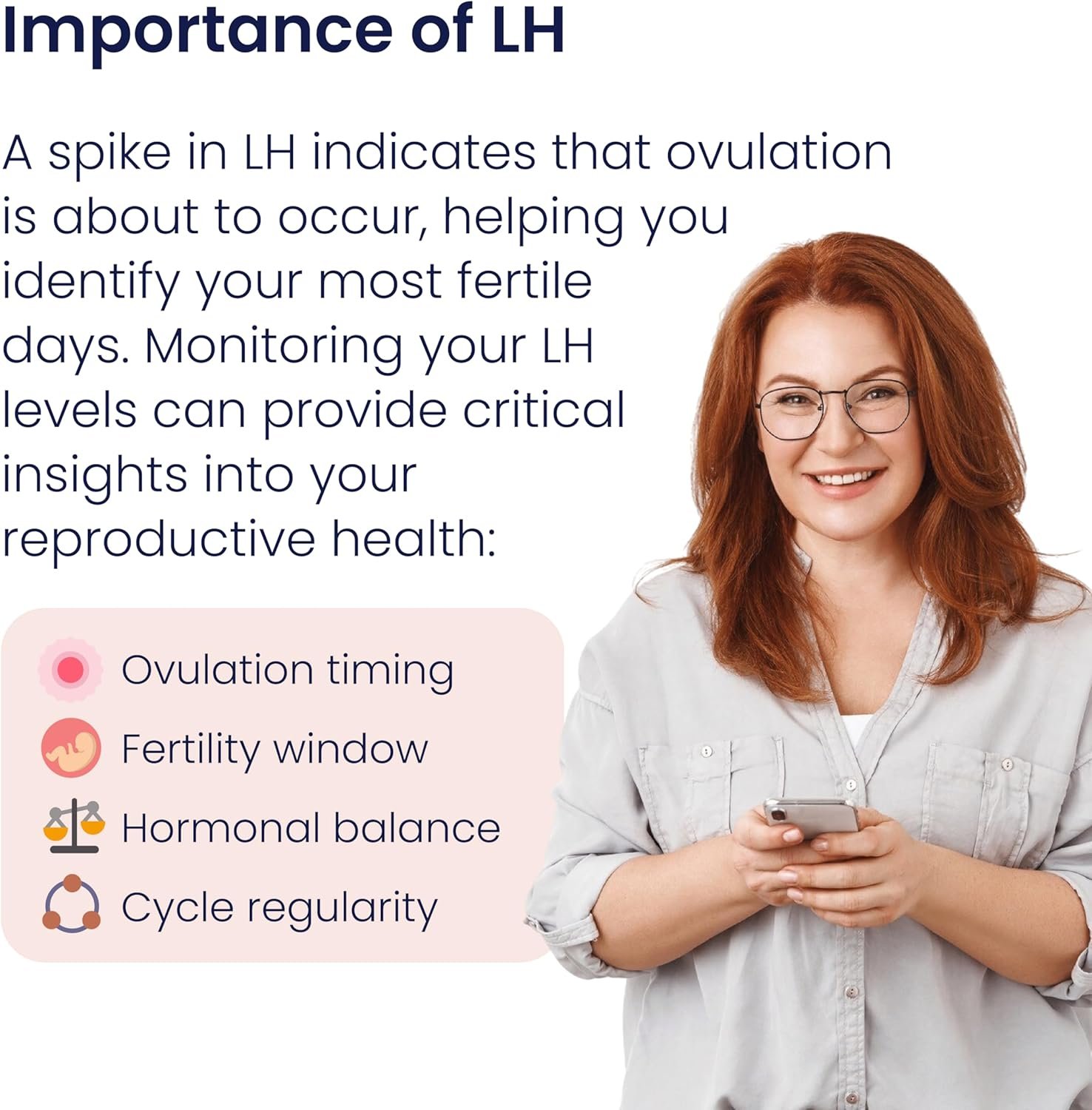 Importance of LH

A spike in LH indicates that ovulation is about to occur, helping you identify your most fertile days. Monitoring your LH levels can provide critical insights into your reproductive health:

Ovulation timing
Fertility window
Hormonal balance
Cycle regularity